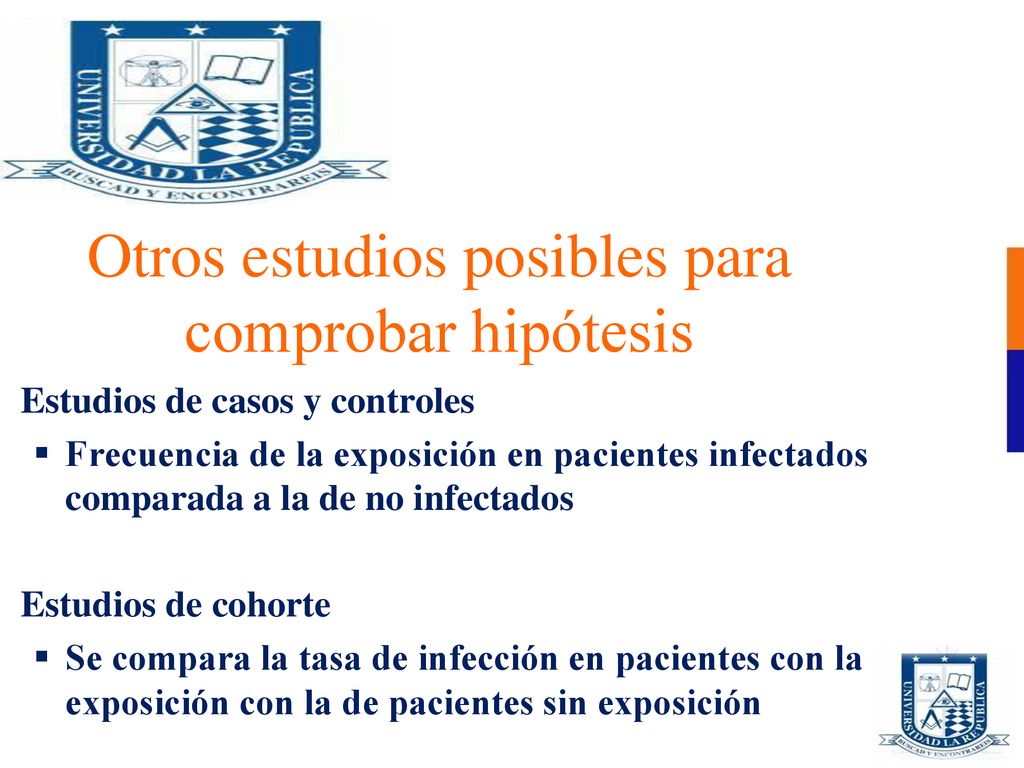 UNIVERSIDAD LA REPUBLICA
BUSCAD Y ENCONTRAREIS

Otros estudios posibles para comprobar hipótesis

Estudios de casos y controles

▪ Frecuencia de la exposición en pacientes infectados comparada a la de no infectados

Estudios de cohorte

▪ Se compara la tasa de infección en pacientes con la exposición con la de pacientes sin exposición

UNIVERSIDAD LA REPUBLICA
BUSCAD Y ENCONTRAREIS